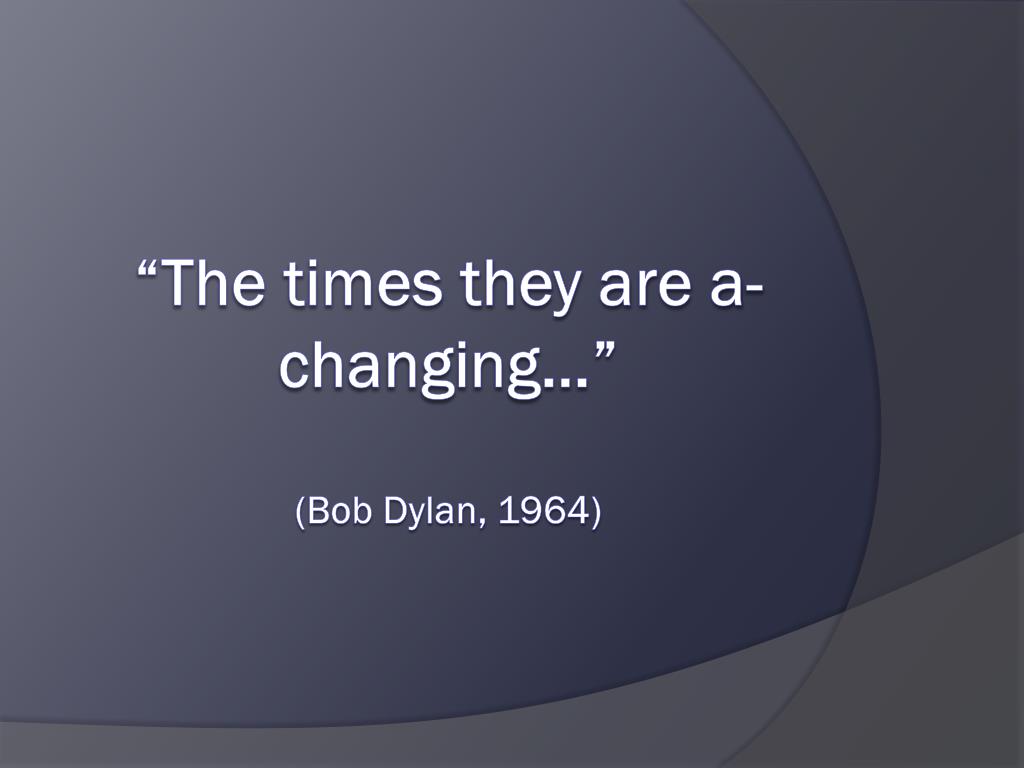 “The times they are a-changing…”

(Bob Dylan, 1964)